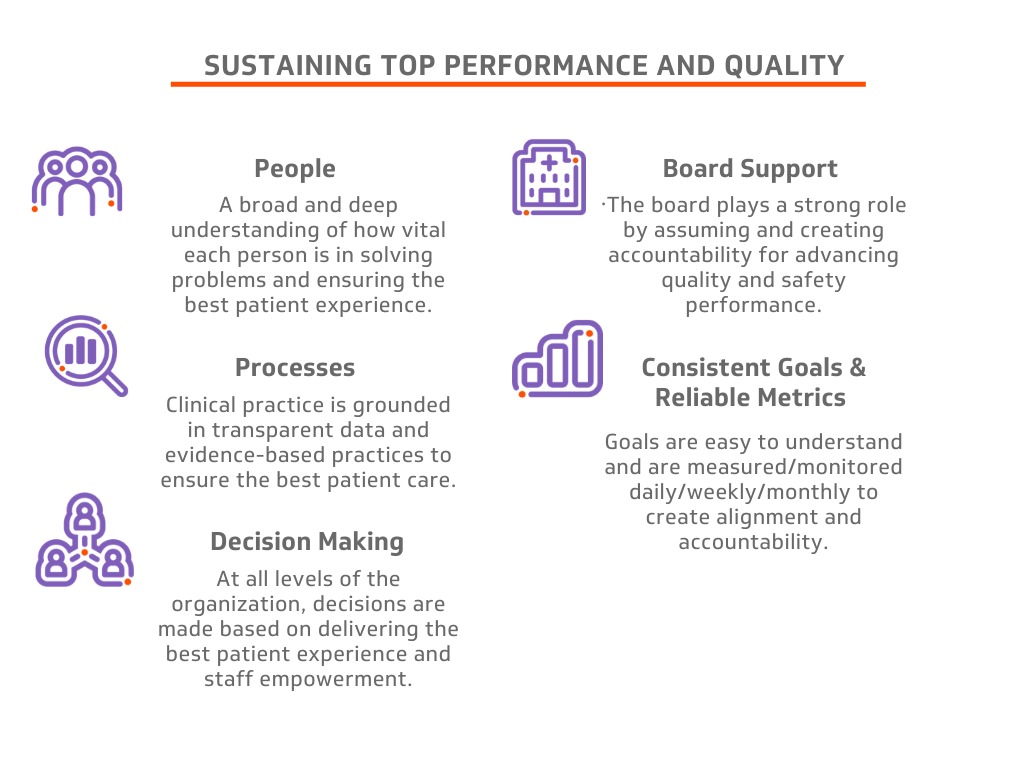 SUSTAINING TOP PERFORMANCE AND QUALITY

People

A broad and deep understanding of how vital each person is in solving problems and ensuring the best patient experience.

Processes

Clinical practice is grounded in transparent data and evidence-based practices to ensure the best patient care.

Decision Making

At all levels of the organization, decisions are made based on delivering the best patient experience and staff empowerment.

Board Support

·The board plays a strong role by assuming and creating accountability for advancing quality and safety performance.

Consistent Goals & Reliable Metrics

Goals are easy to understand and are measured/monitored daily/weekly/monthly to create alignment and accountability.